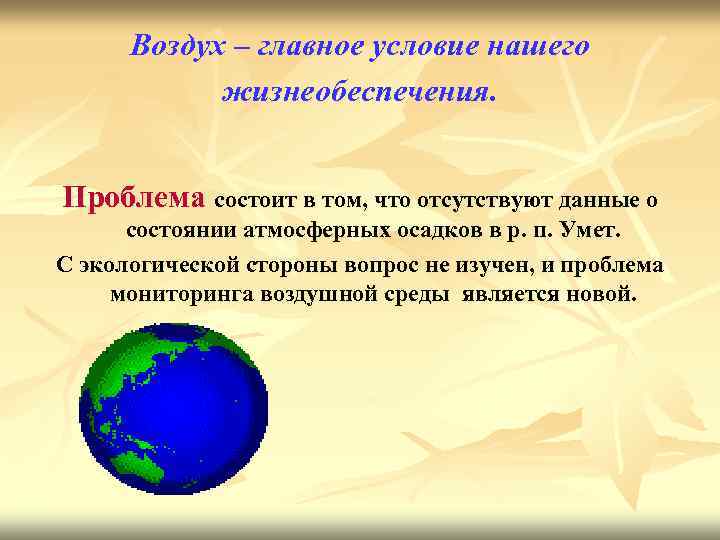 Воздух – главное условие нашего жизнеобеспечения.

Проблема состоит в том, что отсутствуют данные о состоянии атмосферных осадков в р. п. Умет.

С экологической стороны вопрос не изучен, и проблема мониторинга воздушной среды является новой.